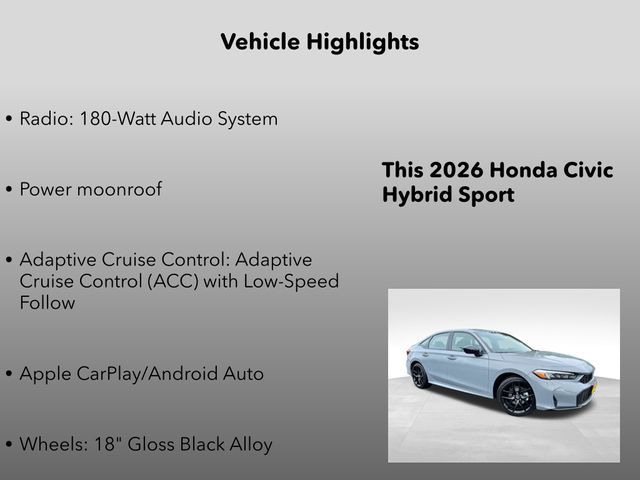 Vehicle Highlights

• Radio: 180-Watt Audio System

• Power moonroof

• Adaptive Cruise Control: Adaptive Cruise Control (ACC) with Low-Speed Follow

• Apple CarPlay/Android Auto

• Wheels: 18" Gloss Black Alloy

This 2026 Honda Civic Hybrid Sport